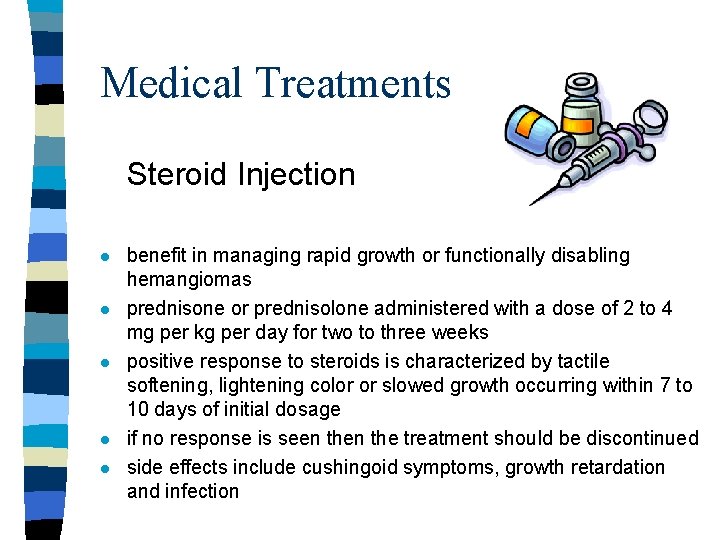 Medical Treatments

Steroid Injection

- benefit in managing rapid growth or functionally disabling hemangiomas
- prednisone or prednisolone administered with a dose of 2 to 4 mg per kg per day for two to three weeks
- positive response to steroids is characterized by tactile softening, lightening color or slowed growth occurring within 7 to 10 days of initial dosage
- if no response is seen then the treatment should be discontinued
- side effects include cushingoid symptoms, growth retardation and infection